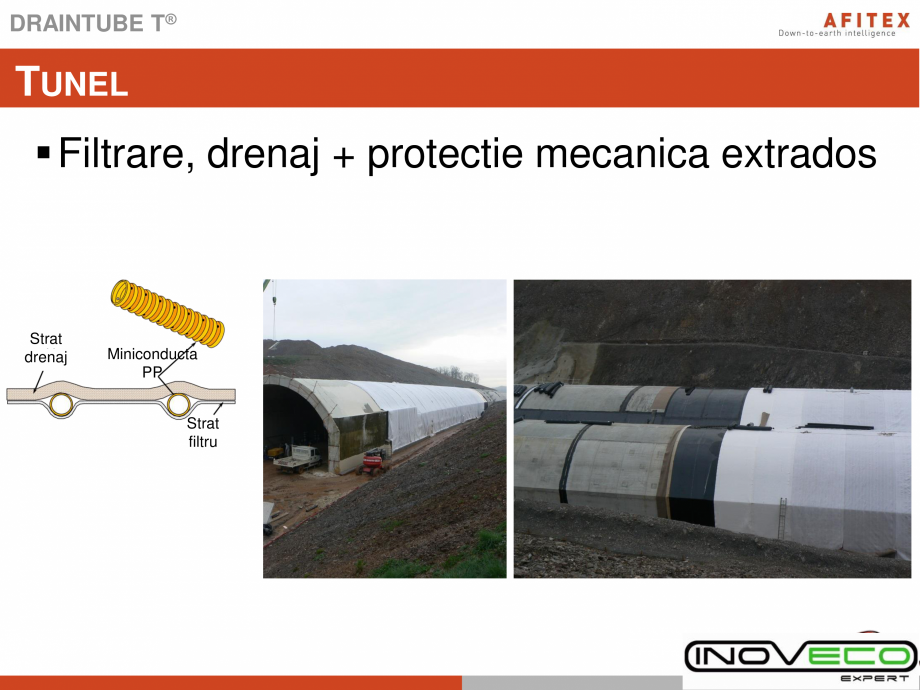 DRAINTUBE T®

AFITEX
Down-to-earth intelligence

TUNEL

▪ Filtrare, drenaj + protectie mecanica extrados

Strat drenaj

Miniconducta PP

Strat filtru

INOVECO
EXPERT